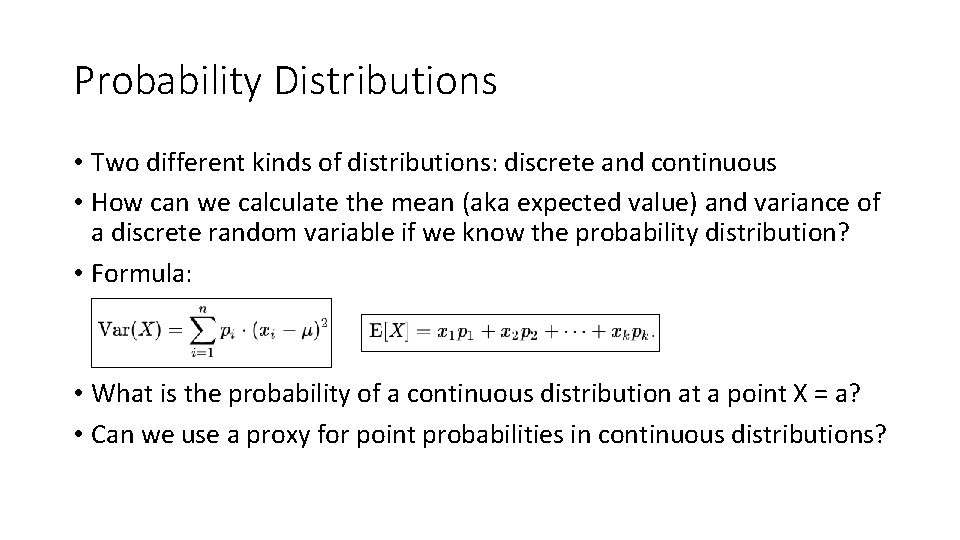 Probability Distributions

• Two different kinds of distributions: discrete and continuous

• How can we calculate the mean (aka expected value) and variance of a discrete random variable if we know the probability distribution?

• Formula:

$\mathrm{Var}(X) = \sum_{i=1}^{n} p_i \cdot (x_i - \mu)^2$

$\mathrm{E}[X] = x_1 p_1 + x_2 p_2 + \cdots + x_k p_k.$

• What is the probability of a continuous distribution at a point X = a?

• Can we use a proxy for point probabilities in continuous distributions?